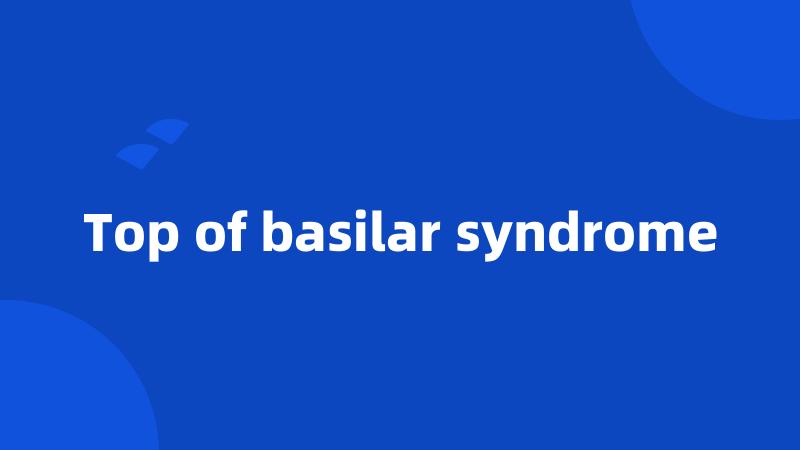 Top of basilar syndrome